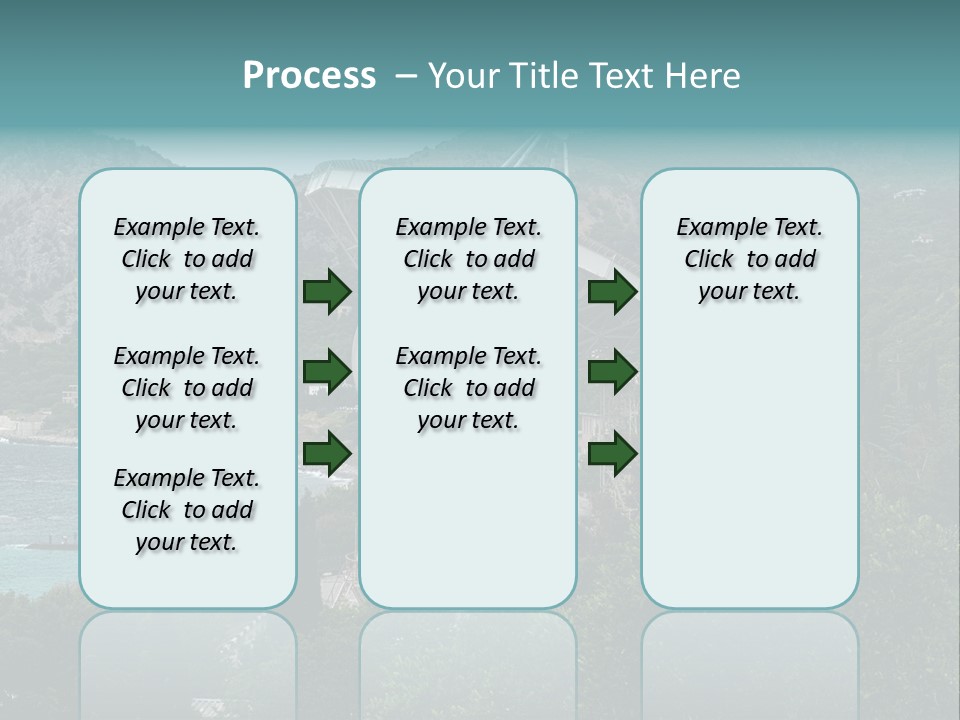 Process – Your Title Text Here

Example Text. Click to add your text.

Example Text. Click to add your text.

Example Text. Click to add your text.

Example Text. Click to add your text.

Example Text. Click to add your text.

Example Text. Click to add your text.